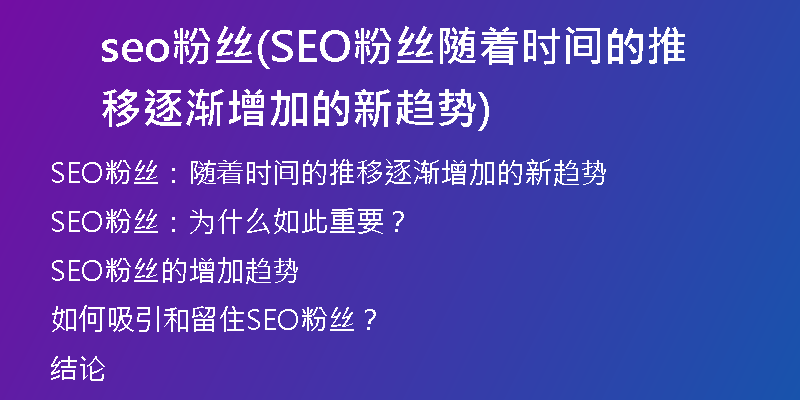 seo粉丝(SEO粉丝随着时间的推移逐渐增加的新趋势)

SEO粉丝：随着时间的推移逐渐增加的新趋势

SEO粉丝：为什么如此重要？

SEO粉丝的增加趋势

如何吸引和留住SEO粉丝？

结论